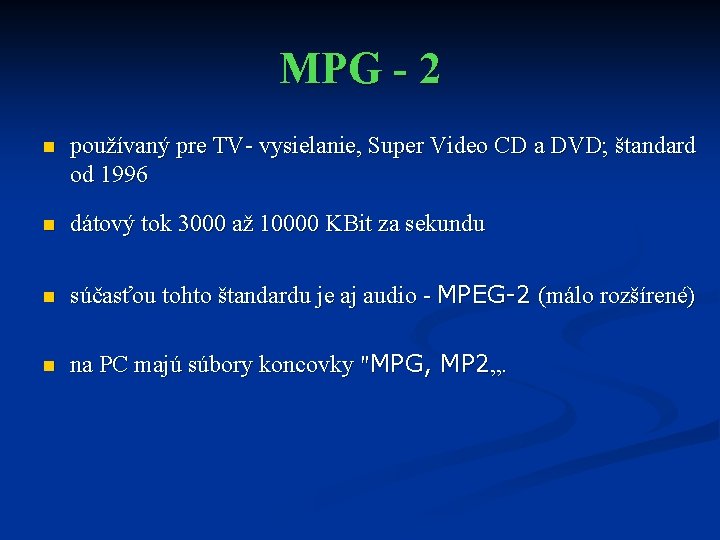 MPG - 2

- používaný pre TV- vysielanie, Super Video CD a DVD; štandard od 1996
- dátový tok 3000 až 10000 KBit za sekundu
- súčasťou tohto štandardu je aj audio - MPEG-2 (málo rozšírené)
- na PC majú súbory koncovky "MPG, MP2„.